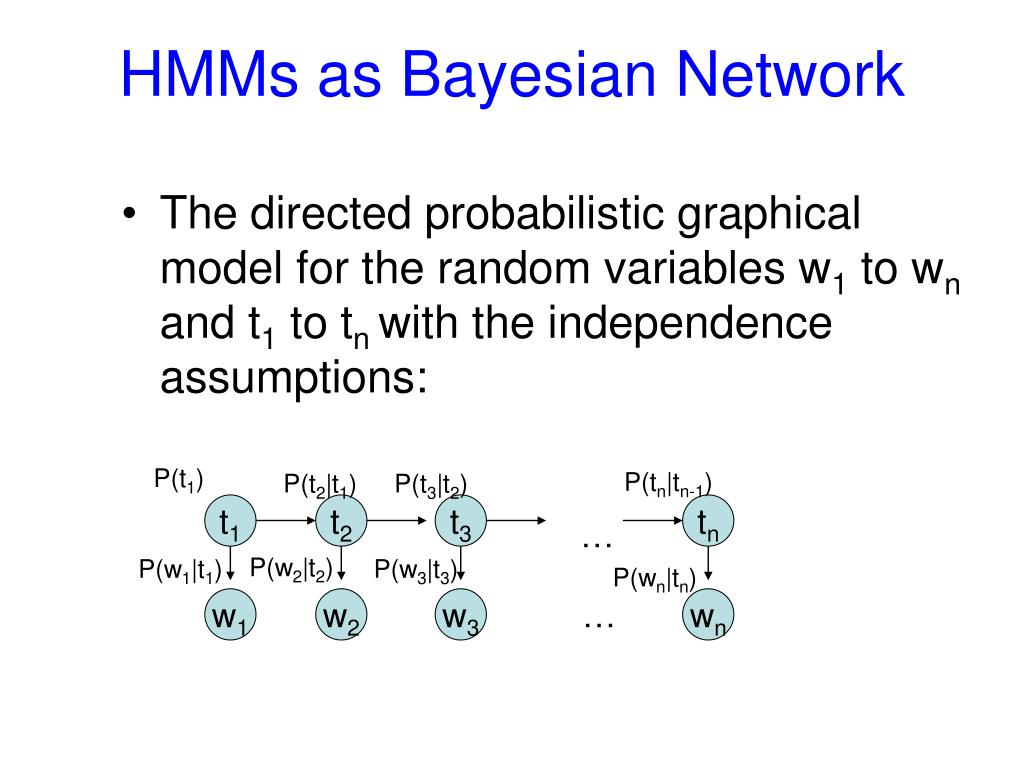 HMMs as Bayesian Network

• The directed probabilistic graphical model for the random variables $w_1$ to $w_n$ and $t_1$ to $t_n$ with the independence assumptions:

$P(t_1)$ $P(t_2|t_1)$ $P(t_3|t_2)$ $P(t_n|t_{n-1})$

$t_1$ $t_2$ $t_3$ … $t_n$

$P(w_1|t_1)$ $P(w_2|t_2)$ $P(w_3|t_3)$ $P(w_n|t_n)$

$w_1$ $w_2$ $w_3$ … $w_n$